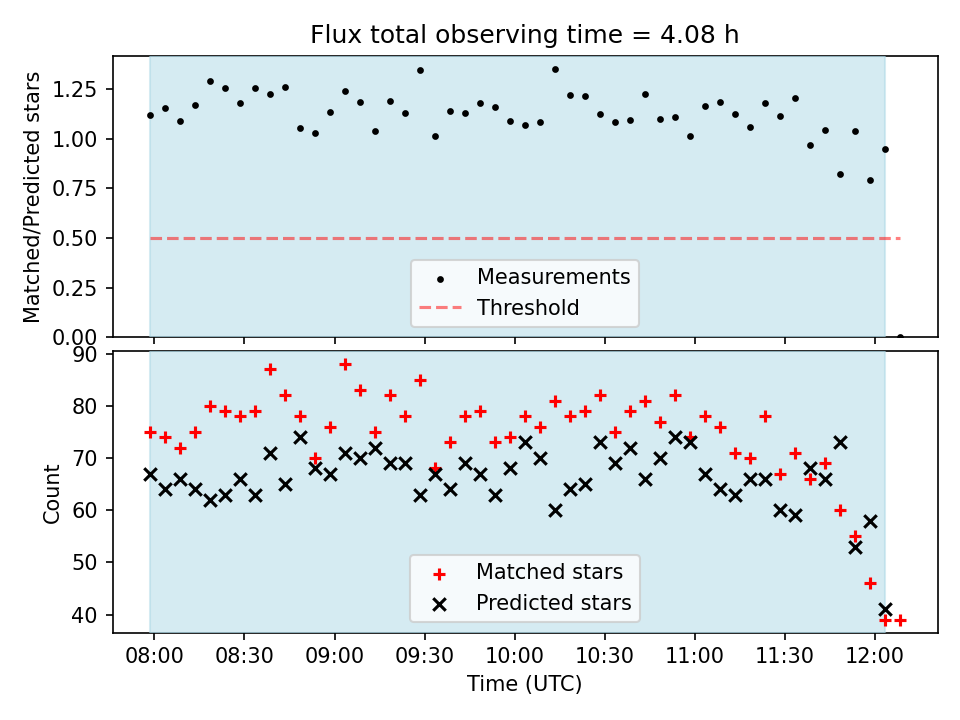 Flux total observing time = 4.08 h

Matched/Predicted stars

1.25
1.00
0.75
0.50
0.25
0.00

Measurements
Threshold

Count

90
80
70
60
50
40

Matched stars
Predicted stars

08:00 08:30 09:00 09:30 10:00 10:30 11:00 11:30 12:00

Time (UTC)